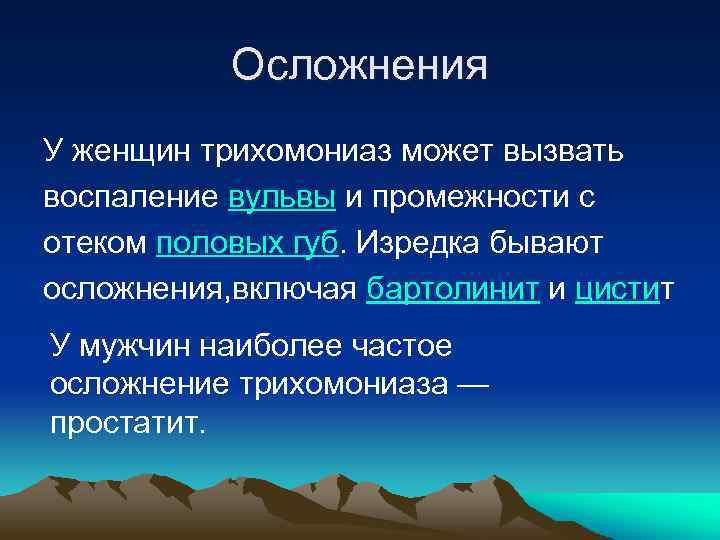 Осложнения

У женщин трихомониаз может вызвать воспаление вульвы и промежности с отеком половых губ. Изредка бывают осложнения,включая бартолинит и цистит

У мужчин наиболее частое осложнение трихомониаза — простатит.